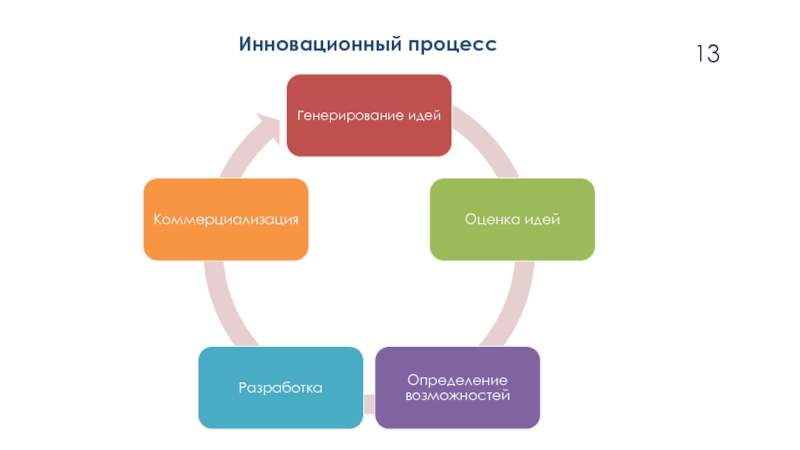 Инновационный процесс

13

Генерирование идей

Оценка идей

Определение возможностей

Разработка

Коммерциализация